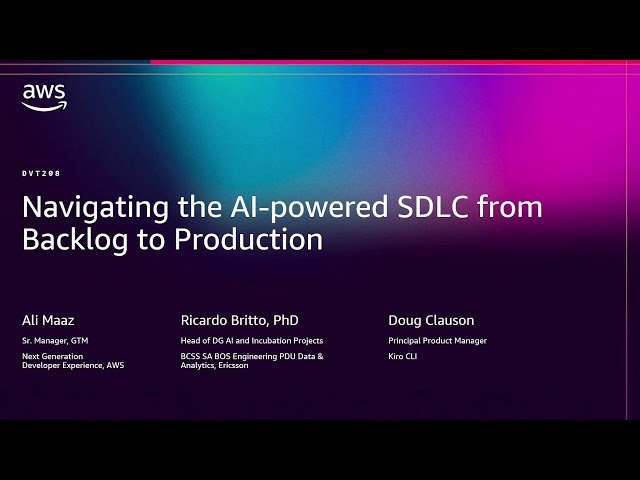 aws

DVT208

Navigating the AI-powered SDLC from Backlog to Production

Ali Maaz

Sr. Manager, GTM

Next Generation Developer Experience, AWS

Ricardo Britto, PhD

Head of DG AI and Incubation Projects

BCSS SA BOS Engineering PDU Data & Analytics, Ericsson

Doug Clauson

Principal Product Manager

Kiro CLI